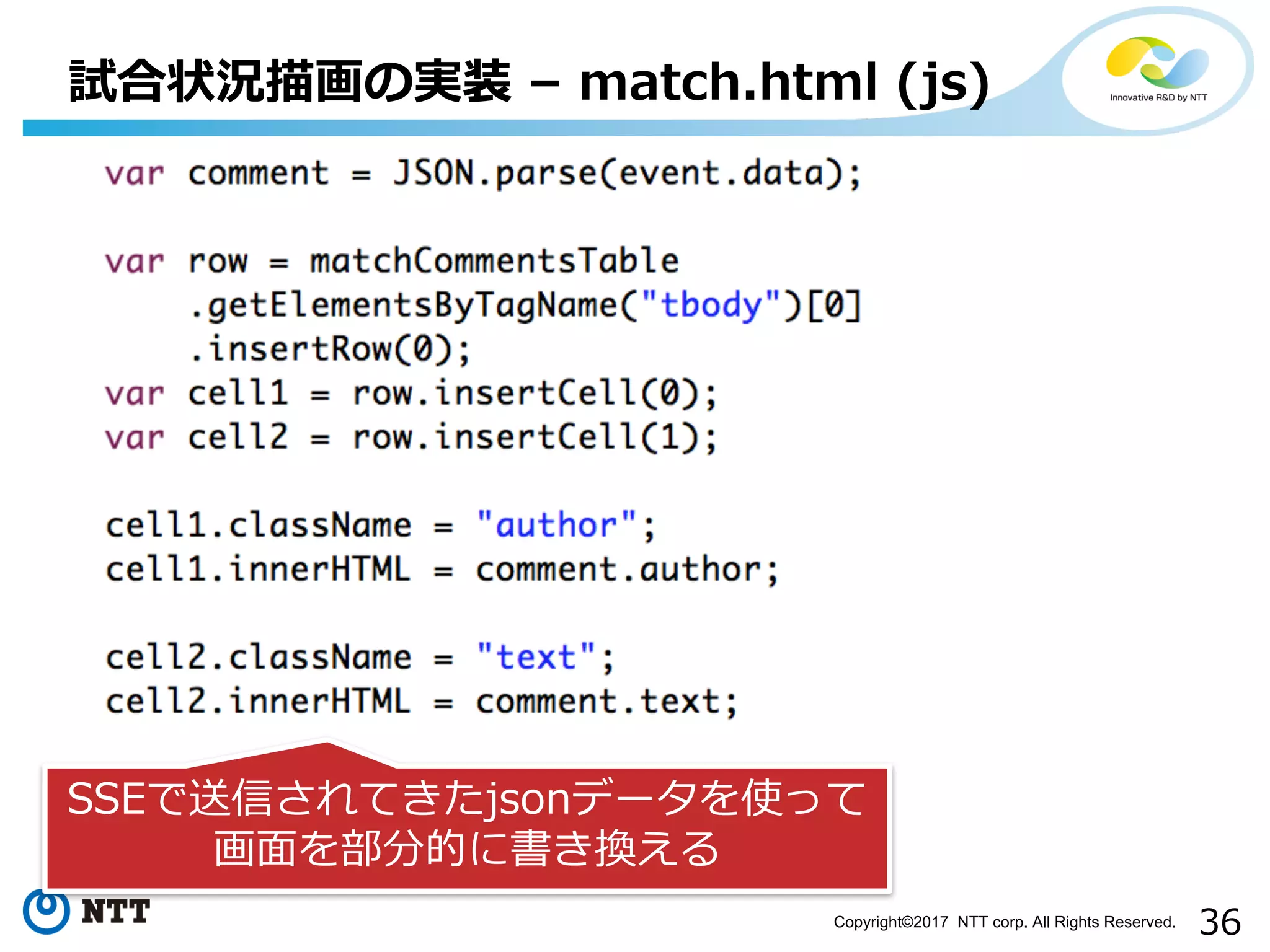 試合状況描画の実装 – match.html (js)

Innovative R&D by NTT

var comment = JSON.parse(event.data);

var row = matchCommentsTable
    .getElementsByTagName("tbody")[0]
    .insertRow(0);
var cell1 = row.insertCell(0);
var cell2 = row.insertCell(1);

cell1.className = "author";
cell1.innerHTML = comment.author;

cell2.className = "text";
cell2.innerHTML = comment.text;

SSEで送信されてきたjsonデータを使って
画面を部分的に書き換える

NTT

Copyright©2017 NTT corp. All Rights Reserved.

36